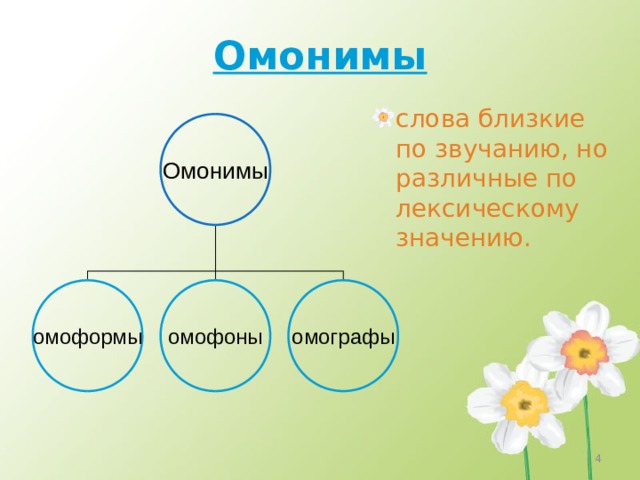 Омонимы

Омонимы

омоформы

омофоны

омографы

слова близкие по звучанию, но различные по лексическому значению.

4